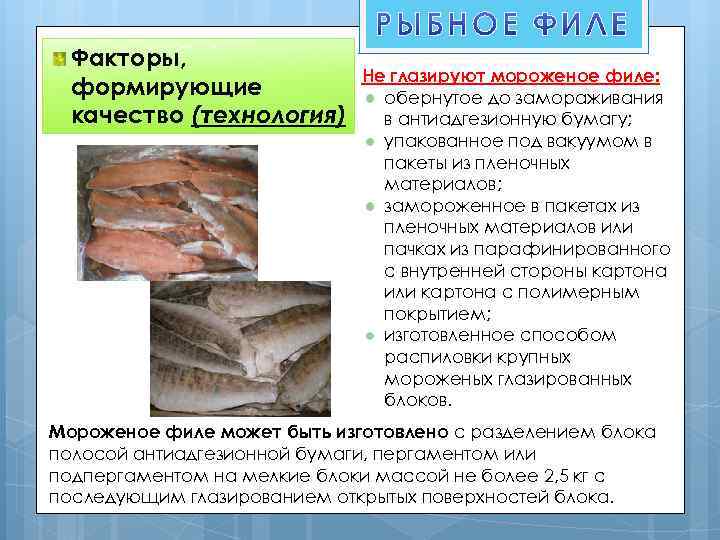 РЫБНОЕ ФИЛЕ

Факторы, формирующие качество (технология)

Не глазируют мороженое филе:
- обернутое до замораживания в антиадгезионную бумагу;
- упакованное под вакуумом в пакеты из пленочных материалов;
- замороженное в пакетах из пленочных материалов или пачках из парафинированного с внутренней стороны картона или картона с полимерным покрытием;
- изготовленное способом распиловки крупных мороженых глазированных блоков.

Мороженое филе может быть изготовлено с разделением блока полосой антиадгезионной бумаги, пергаментом или подпергаментом на мелкие блоки массой не более 2,5 кг с последующим глазированием открытых поверхностей блока.